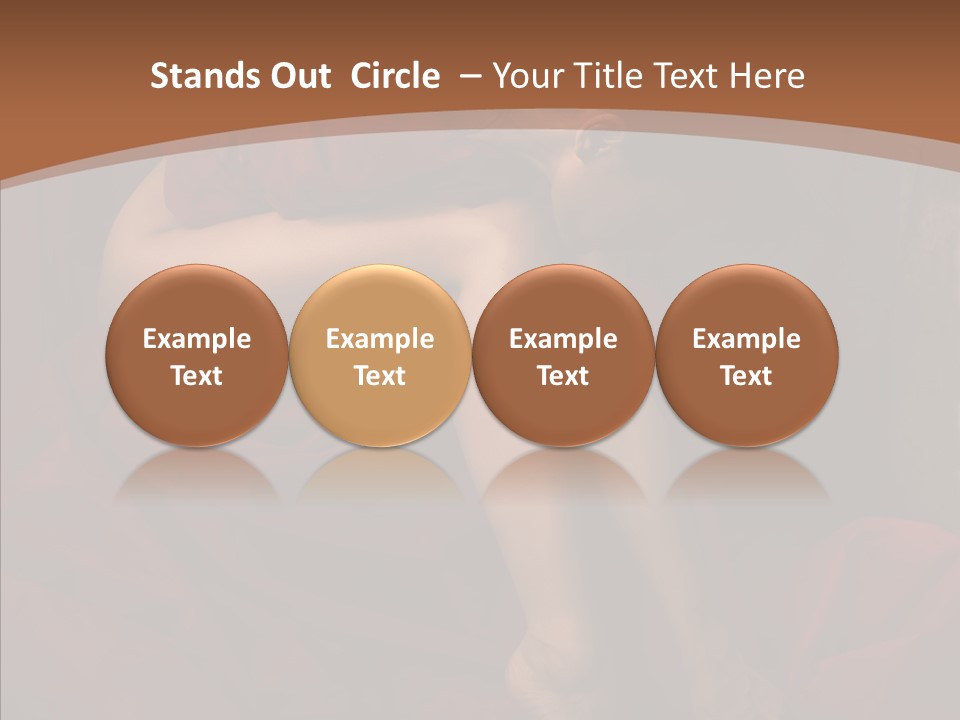 Stands Out Circle – Your Title Text Here

Example Text

Example Text

Example Text

Example Text